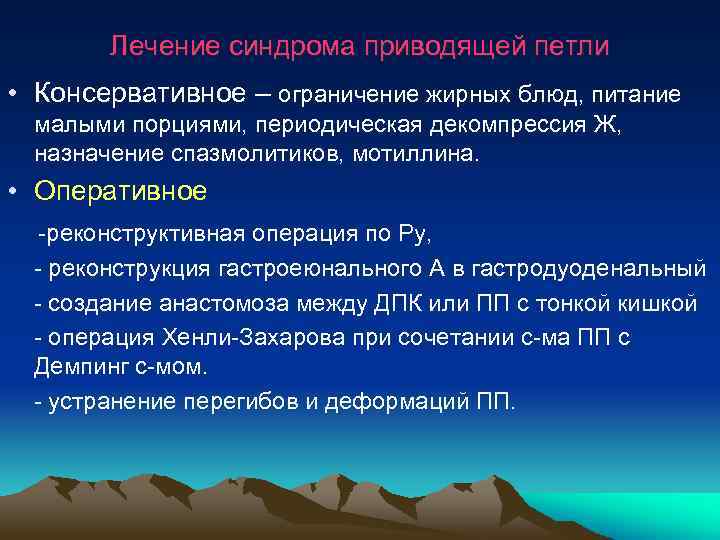 Лечение синдрома приводящей петли

• Консервативное – ограничение жирных блюд, питание малыми порциями, периодическая декомпрессия Ж, назначение спазмолитиков, мотиллина.

• Оперативное

-реконструктивная операция по Ру,

- реконструкция гастроеюнального А в гастродуоденальный

- создание анастомоза между ДПК или ПП с тонкой кишкой

- операция Хенли-Захарова при сочетании с-ма ПП с Демпинг с-мом.

- устранение перегибов и деформаций ПП.